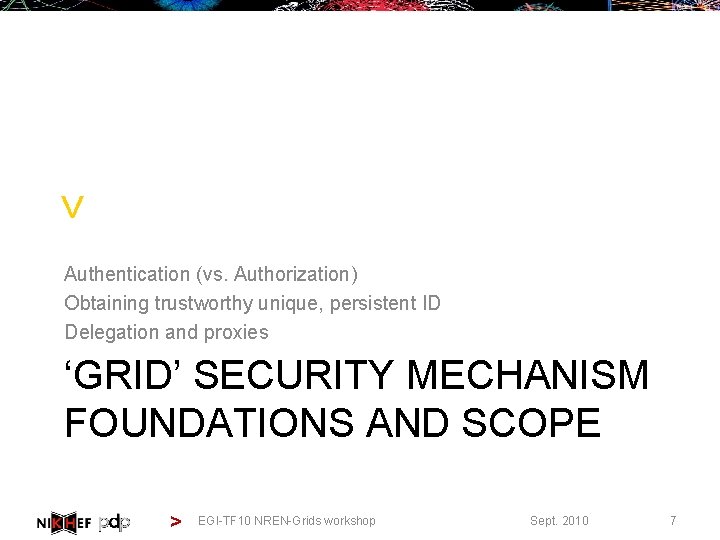 v

Authentication (vs. Authorization)
Obtaining trustworthy unique, persistent ID
Delegation and proxies

‘GRID’ SECURITY MECHANISM FOUNDATIONS AND SCOPE

NIKHEF pdp > EGI-TF10 NREN-Grids workshop Sept. 2010 7